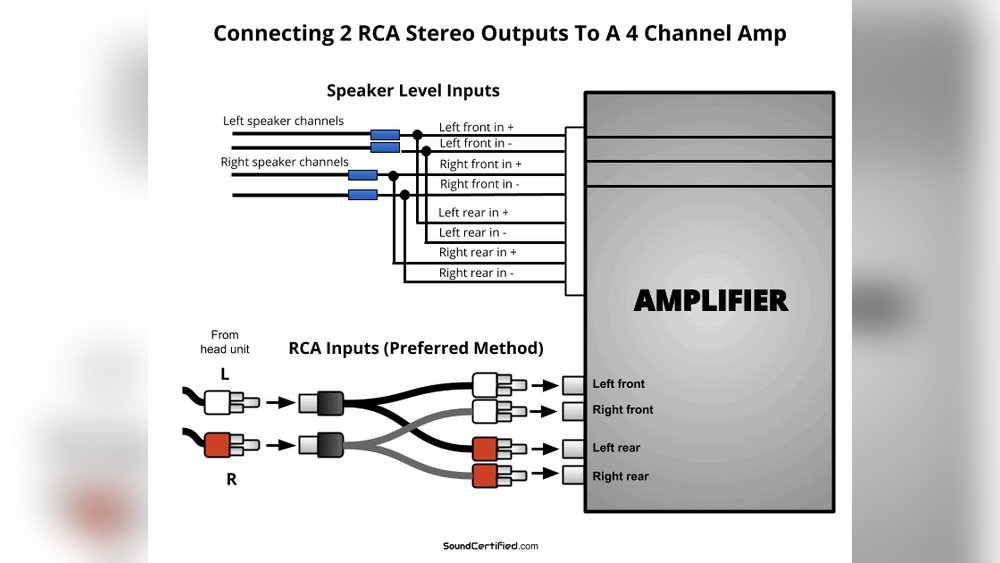 Connecting 2 RCA Stereo Outputs To A 4 Channel Amp

Speaker Level Inputs

Left speaker channels

Right speaker channels

Left front in +

Left front in -

Right front in +

Right front in -

Left rear in +

Left rear in -

Right rear in +

Right rear in -

AMPLIFIER

From head unit

RCA Inputs (Preferred Method)

L

R

Left front

Right front

Left rear

Right rear

SoundCertified.com